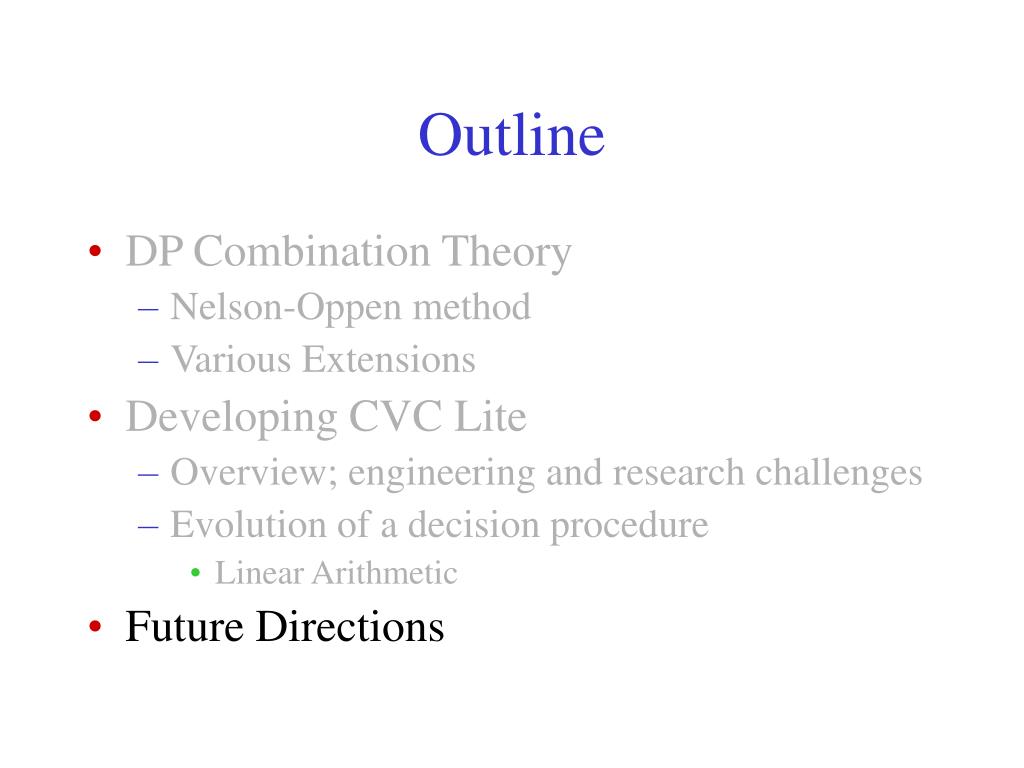 Outline

• DP Combination Theory
– Nelson-Oppen method
– Various Extensions
• Developing CVC Lite
– Overview; engineering and research challenges
– Evolution of a decision procedure
• Linear Arithmetic
• Future Directions